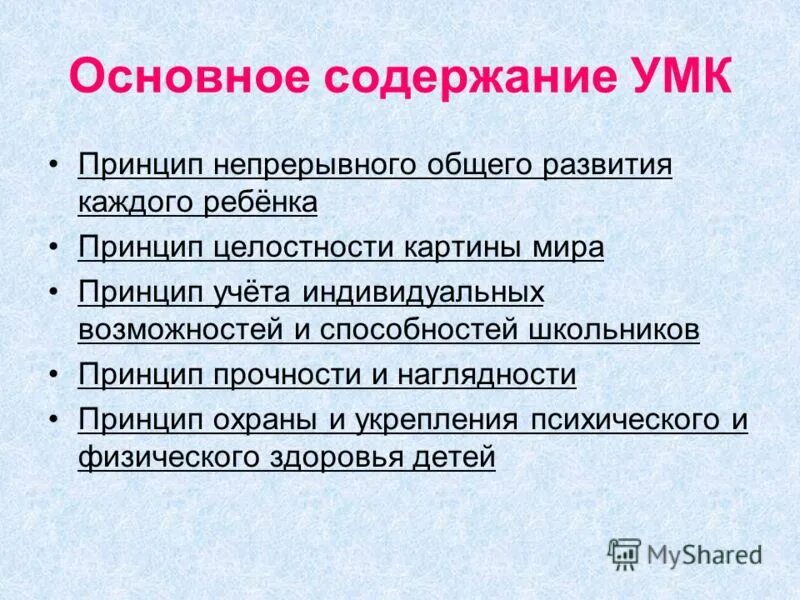 Основное содержание УМК

• Принцип непрерывного общего развития каждого ребёнка
• Принцип целостности картины мира
• Принцип учёта индивидуальных возможностей и способностей школьников
• Принцип прочности и наглядности
• Принцип охраны и укрепления психического и физического здоровья детей

MyShared